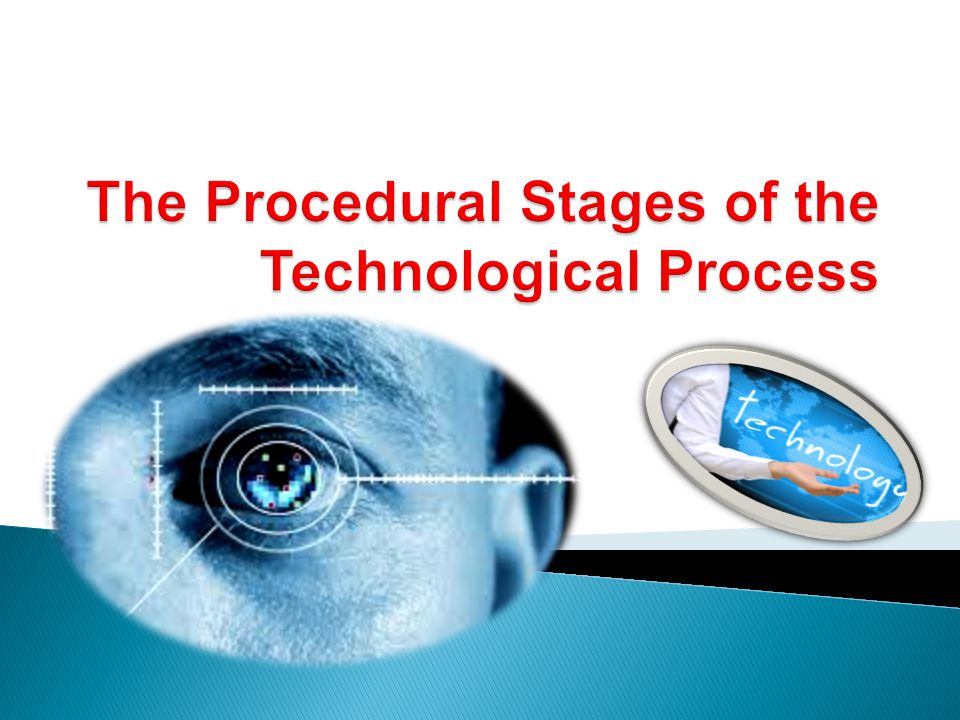 The Procedural Stages of the Technological Process

technology